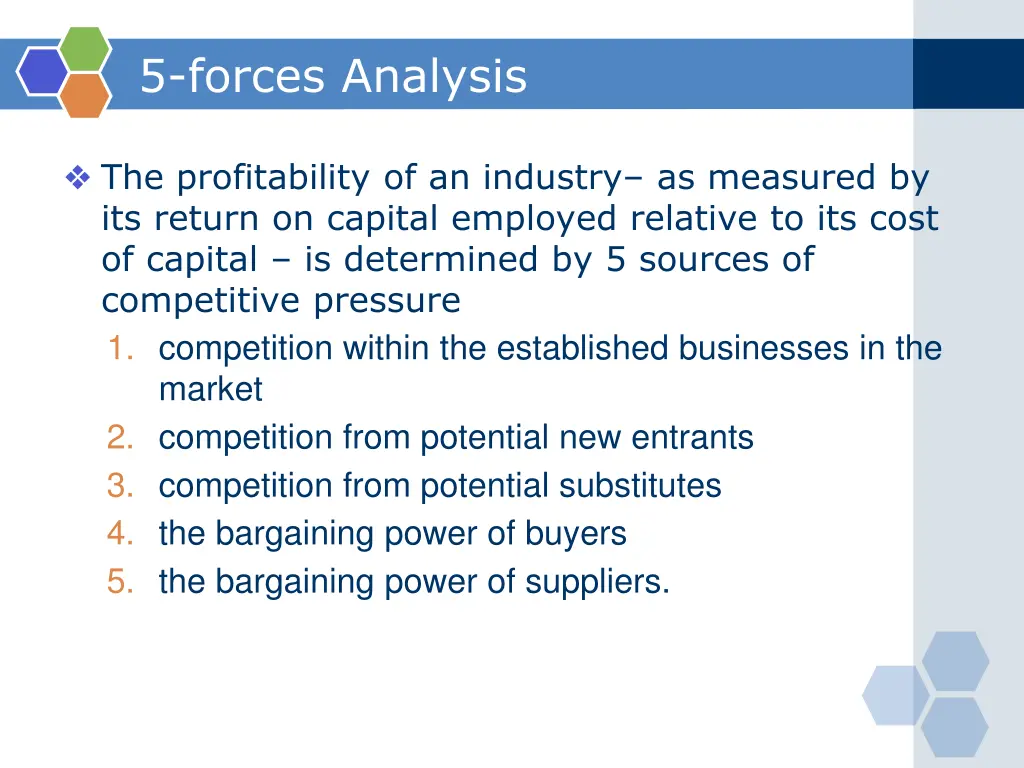 5-forces Analysis

❖ The profitability of an industry– as measured by its return on capital employed relative to its cost of capital – is determined by 5 sources of competitive pressure

1. competition within the established businesses in the market
2. competition from potential new entrants
3. competition from potential substitutes
4. the bargaining power of buyers
5. the bargaining power of suppliers.